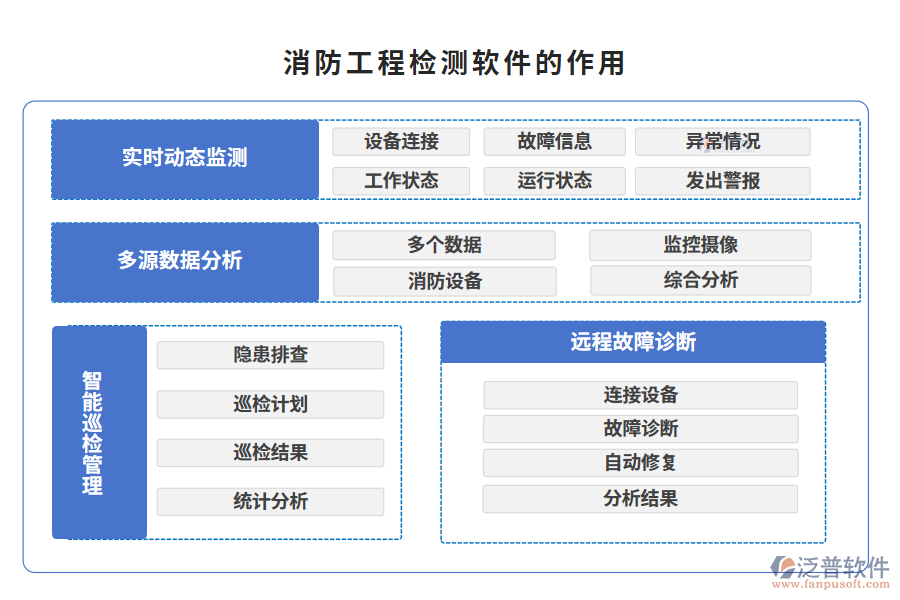 消防工程检测软件的作用

实时动态监测

设备连接
故障信息
异常情况
工作状态
运行状态
发出警报

多源数据分析

多个数据
监控摄像
消防设备
综合分析

智能巡检管理

隐患排查
巡检计划
巡检结果
统计分析

远程故障诊断

连接设备
故障诊断
自动修复
分析结果

泛普软件
www.fanpusoft.com